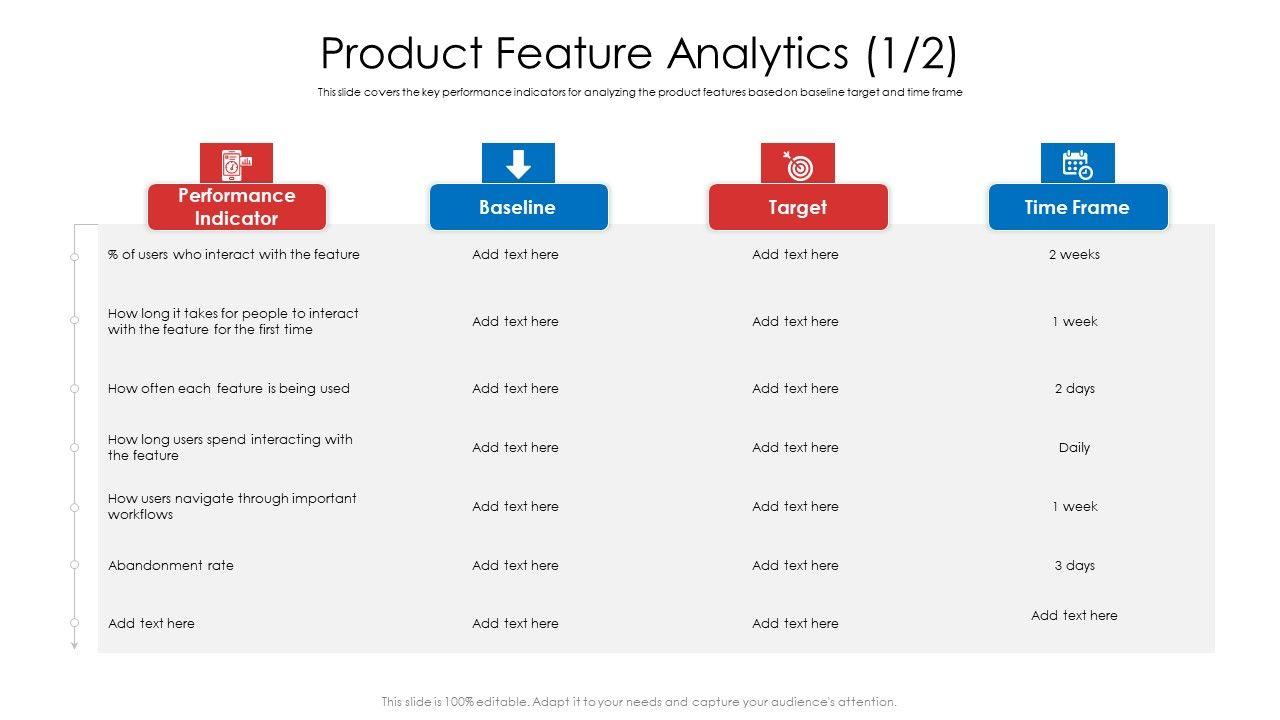 Product Feature Analytics (1/2)

This slide covers the key performance indicators for analyzing the product features based on baseline target and time frame

| Performance Indicator | Baseline | Target | Time Frame |
|---|---|---|---|
| % of users who interact with the feature | Add text here | Add text here | 2 weeks |
| How long it takes for people to interact with the feature for the first time | Add text here | Add text here | 1 week |
| How often each feature is being used | Add text here | Add text here | 2 days |
| How long users spend interacting with the feature | Add text here | Add text here | Daily |
| How users navigate through important workflows | Add text here | Add text here | 1 week |
| Abandonment rate | Add text here | Add text here | 3 days |
| Add text here | Add text here | Add text here | Add text here |

This slide is 100% editable. Adapt it to your needs and capture your audience's attention.